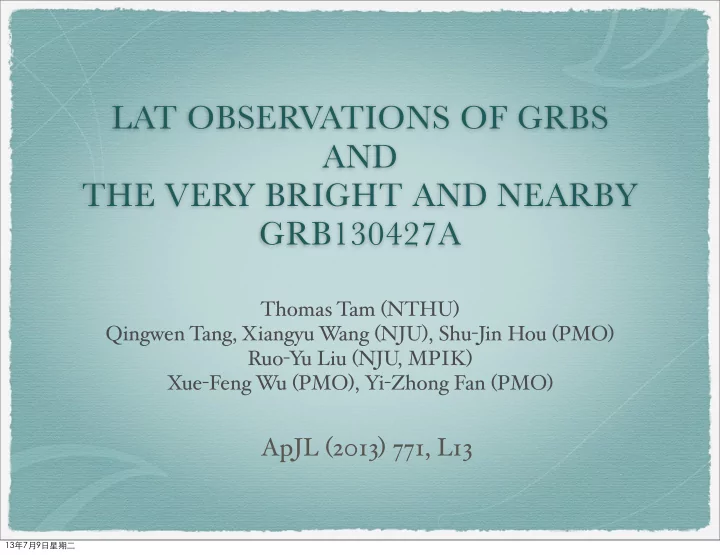 LAT OBSERVATIONS OF GRBS
AND
THE VERY BRIGHT AND NEARBY
GRB130427A

Thomas Tam (NTHU)
Qingwen Tang, Xiangyu Wang (NJU), Shu-Jin Hou (PMO)
Ruo-Yu Liu (NJU, MPIK)
Xue-Feng Wu (PMO), Yi-Zhong Fan (PMO)

ApJL (2013) 771, L13

13年7月9日星期二